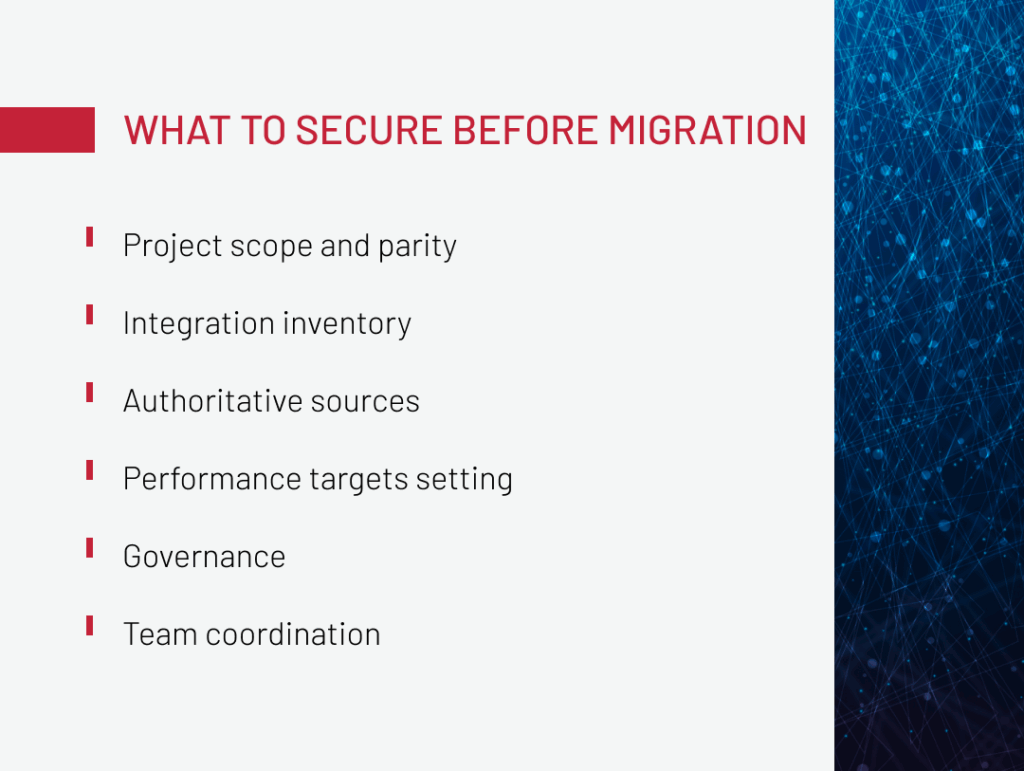 WHAT TO SECURE BEFORE MIGRATION

Project scope and parity

Integration inventory

Authoritative sources

Performance targets setting

Governance

Team coordination